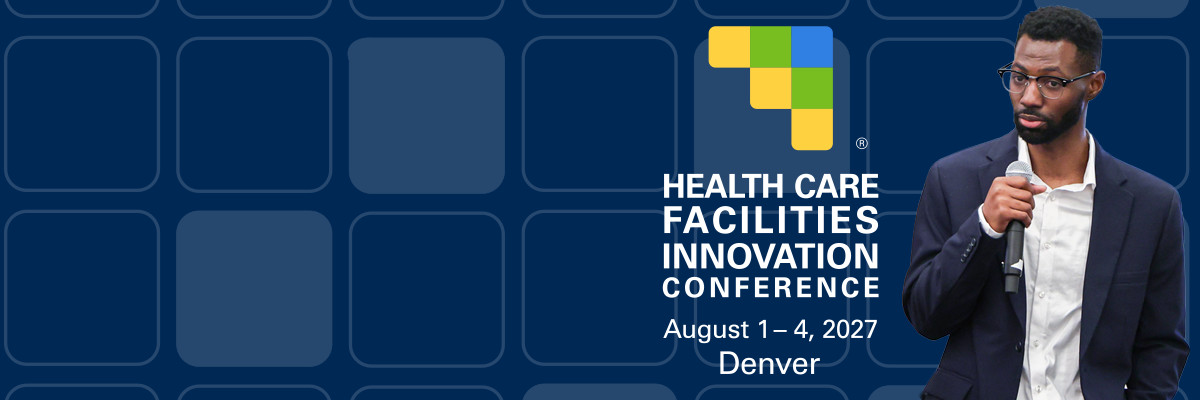 ®
HEALTH CARE
FACILITIES
INNOVATION
CONFERENCE
August 1– 4, 2027
Denver